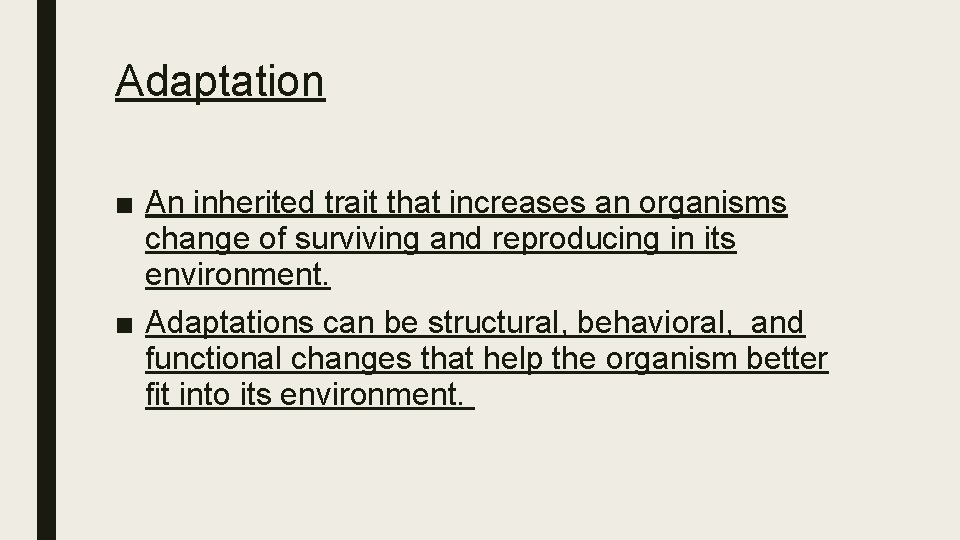 Adaptation

■ An inherited trait that increases an organisms change of surviving and reproducing in its environment.

■ Adaptations can be structural, behavioral, and functional changes that help the organism better fit into its environment.